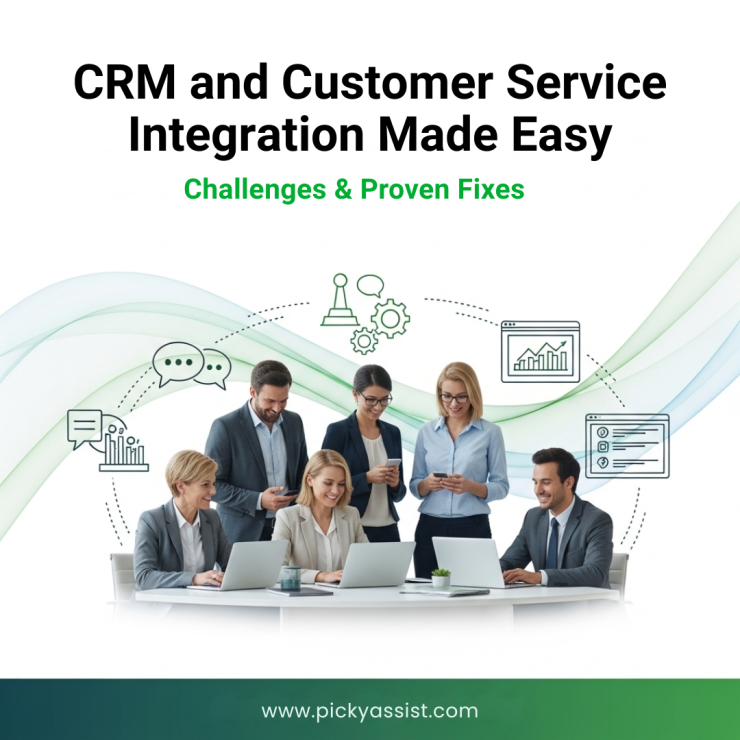 CRM and Customer Service Integration Made Easy

Challenges & Proven Fixes

www.pickyassist.com